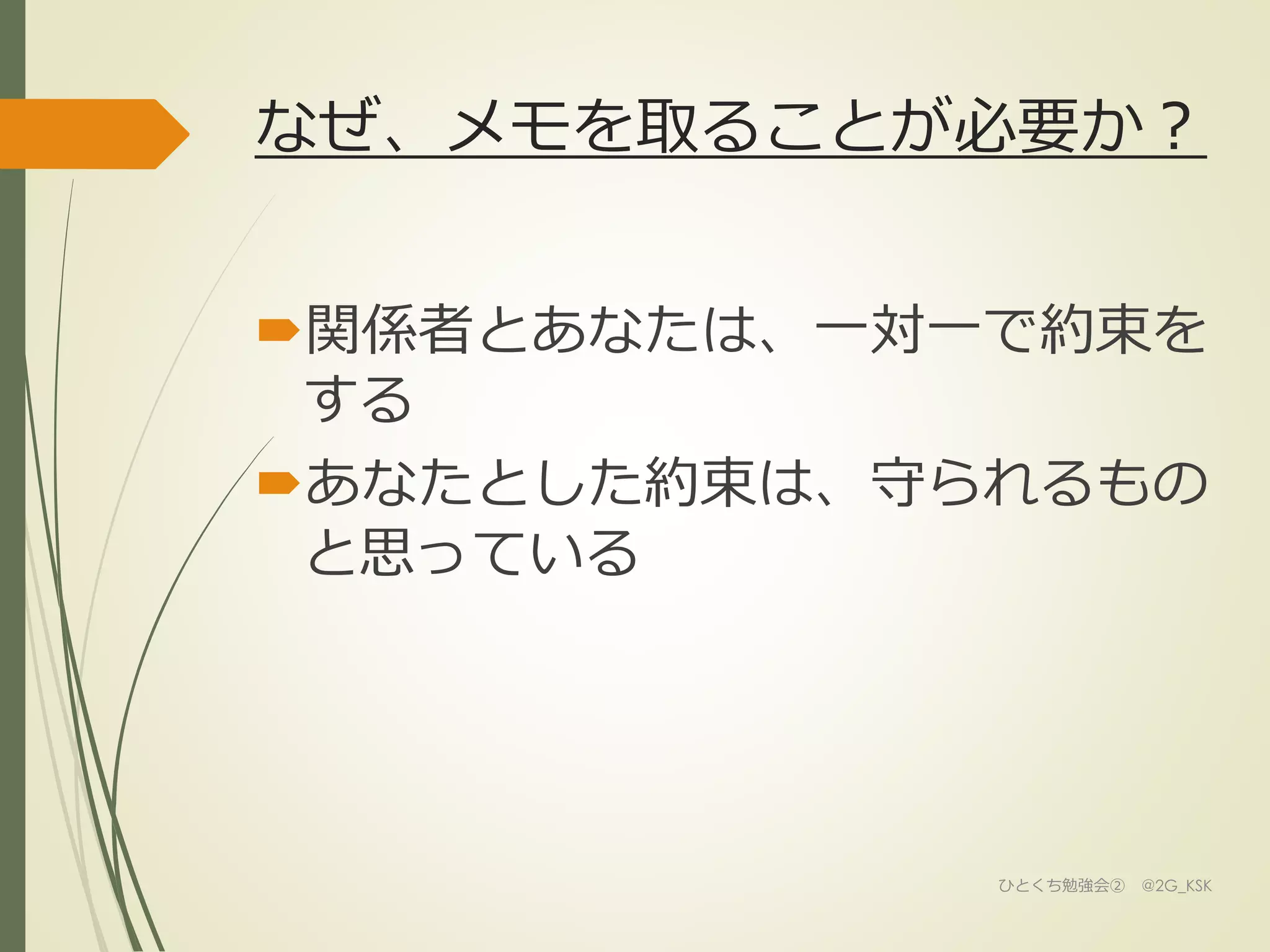 なぜ、メモを取ることが必要か？

関係者とあなたは、一対一で約束をする

あなたとした約束は、守られるものと思っている

ひとくち勉強会② @2G_KSK